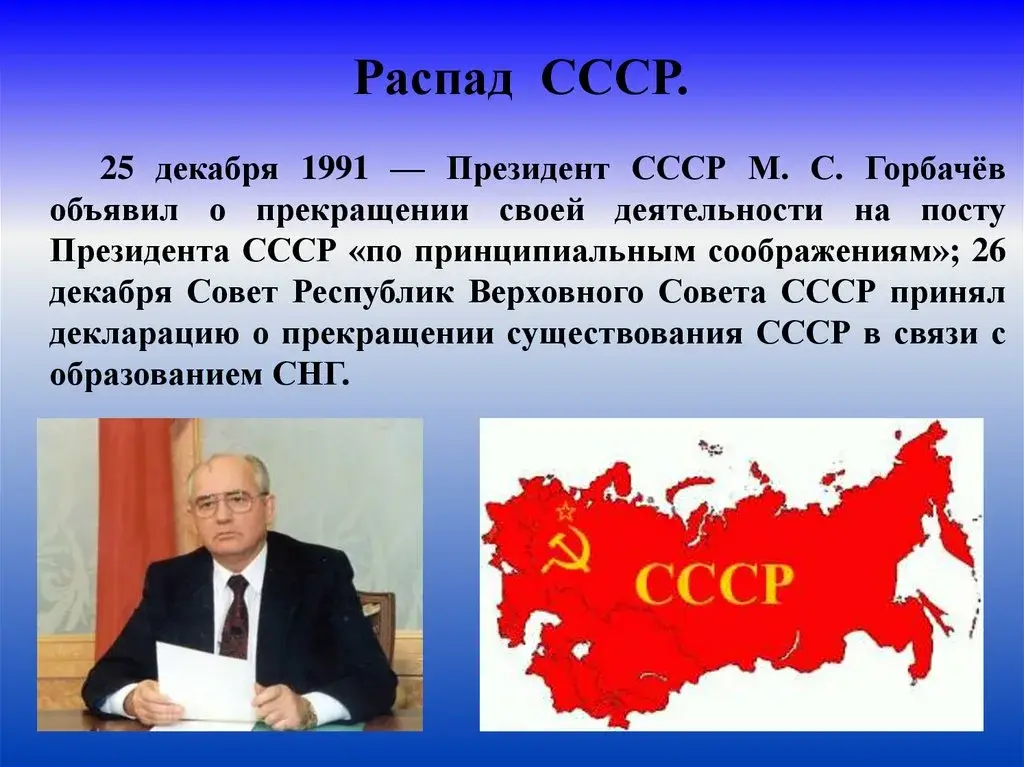 Распад СССР.

25 декабря 1991 — Президент СССР М. С. Горбачёв объявил о прекращении своей деятельности на посту Президента СССР «по принципиальным соображениям»; 26 декабря Совет Республик Верховного Совета СССР принял декларацию о прекращении существования СССР в связи с образованием СНГ.

СССР